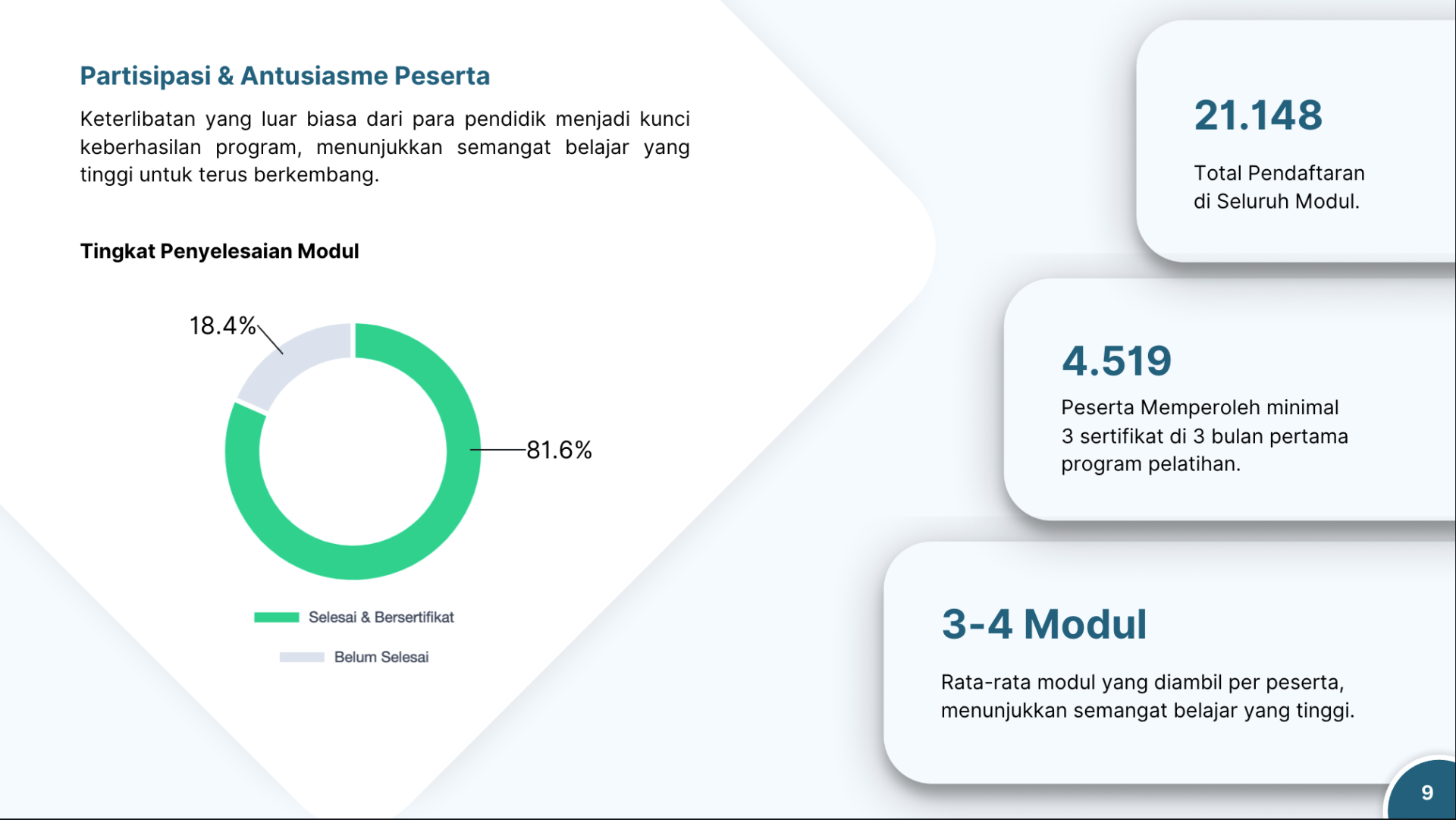 Partisipasi & Antusiasme Peserta

Keterlibatan yang luar biasa dari para pendidik menjadi kunci keberhasilan program, menunjukkan semangat belajar yang tinggi untuk terus berkembang.

Tingkat Penyelesaian Modul

18.4%

81.6%

Selesai & Bersertifikat

Belum Selesai

21.148

Total Pendaftaran di Seluruh Modul.

4.519

Peserta Memperoleh minimal 3 sertifikat di 3 bulan pertama program pelatihan.

3-4 Modul

Rata-rata modul yang diambil per peserta, menunjukkan semangat belajar yang tinggi.

9